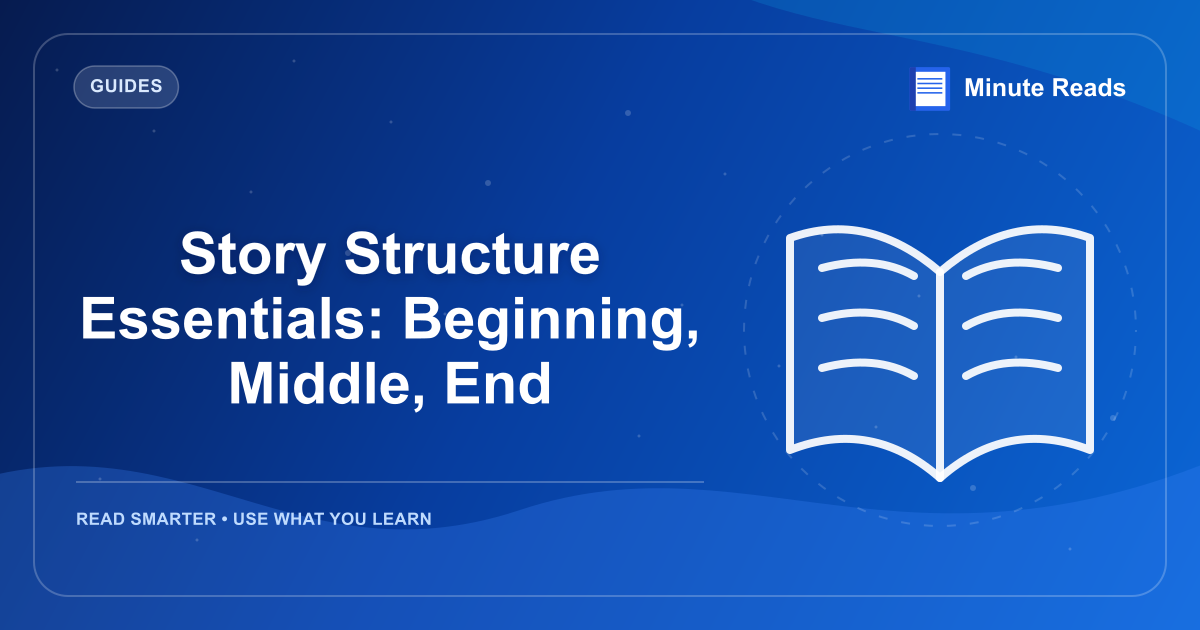 GUIDES

Minute Reads

Story Structure Essentials: Beginning, Middle, End

READ SMARTER • USE WHAT YOU LEARN